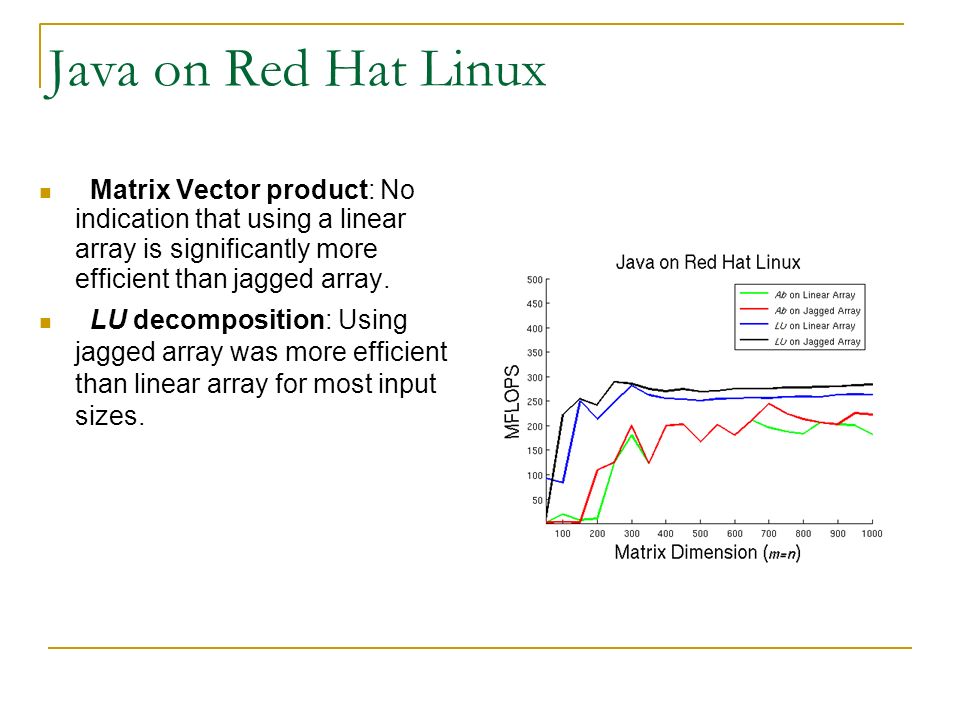 Java on Red Hat Linux

Matrix Vector product: No indication that using a linear array is significantly more efficient than jagged array.

LU decomposition: Using jagged array was more efficient than linear array for most input sizes.

Java on Red Hat Linux

Ab on Linear Array
Ab on Jagged Array
LU on Linear Array
LU on Jagged Array

MFLOPS

500
450
400
350
300
250
200
150
100
50

100 200 300 400 500 600 700 800 900 1000

Matrix Dimension ($m=n$)